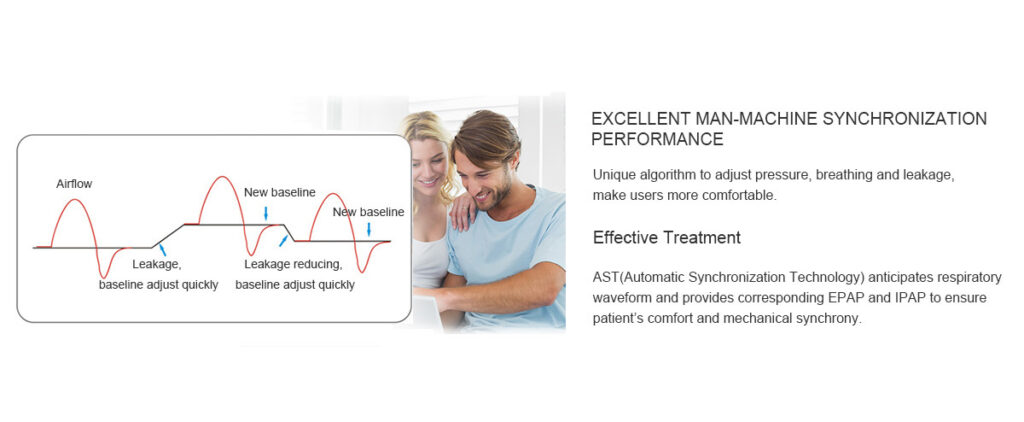 Airflow

New baseline

New baseline

Leakage,
baseline adjust quickly

Leakage reducing,
baseline adjust quickly

EXCELLENT MAN-MACHINE SYNCHRONIZATION PERFORMANCE

Unique algorithm to adjust pressure, breathing and leakage, make users more comfortable.

Effective Treatment

AST(Automatic Synchronization Technology) anticipates respiratory waveform and provides corresponding EPAP and IPAP to ensure patient's comfort and mechanical synchrony.